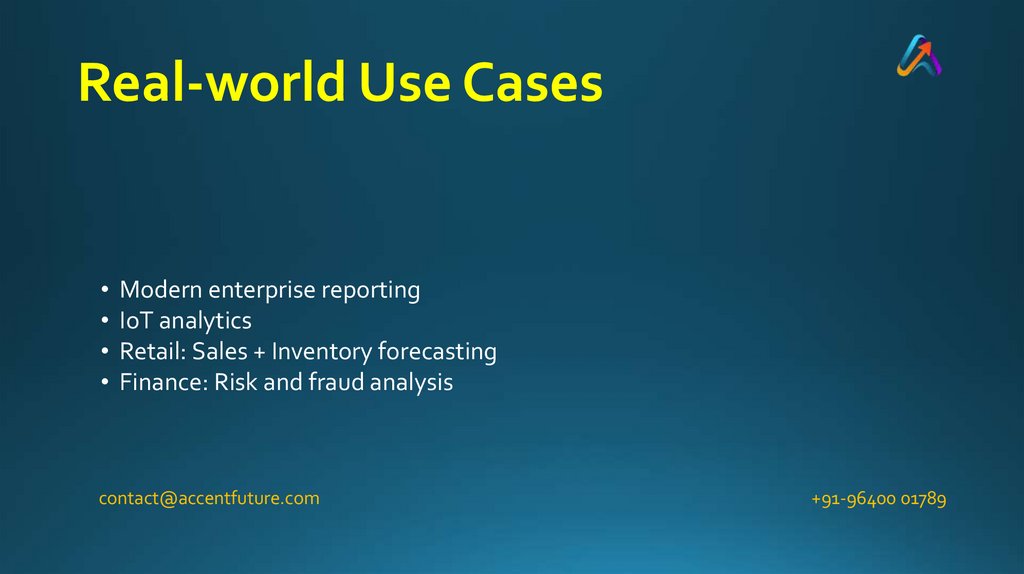 Real-world Use Cases

• Modern enterprise reporting
• IoT analytics
• Retail: Sales + Inventory forecasting
• Finance: Risk and fraud analysis

contact@accentfuture.com

+91-96400 01789